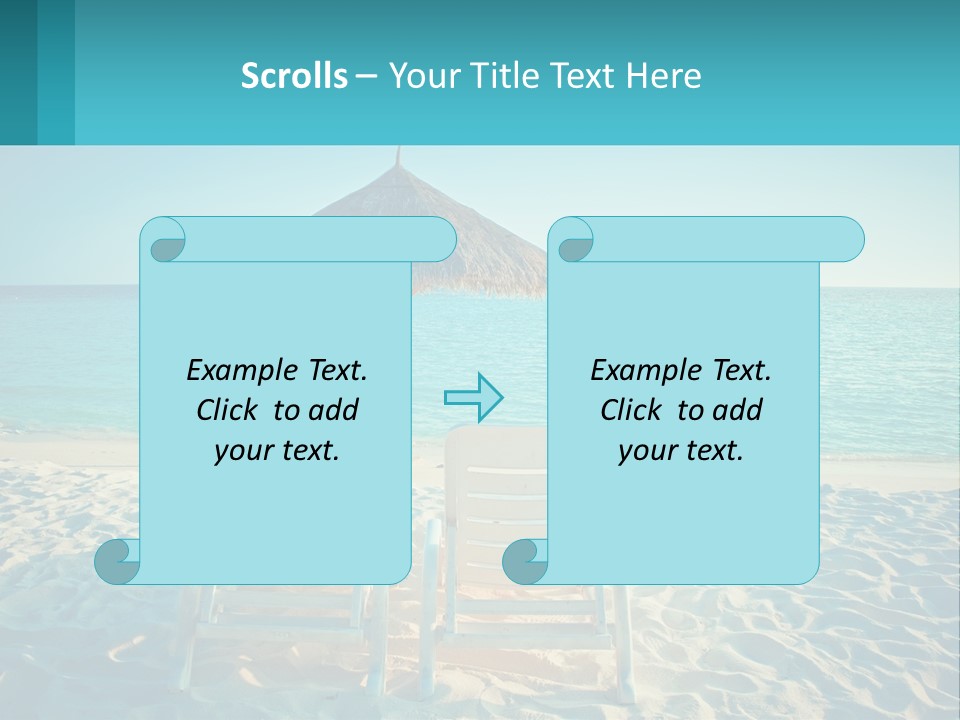 Scrolls – Your Title Text Here

Example Text. Click to add your text.

Example Text. Click to add your text.